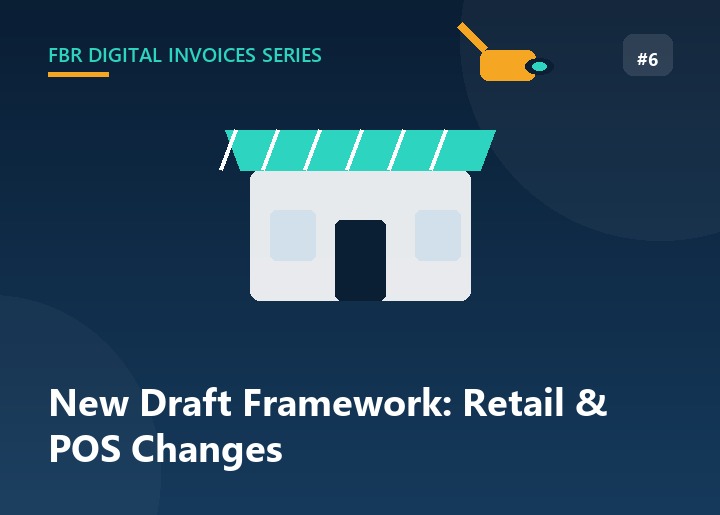 FBR DIGITAL INVOICES SERIES

#6

New Draft Framework: Retail & POS Changes